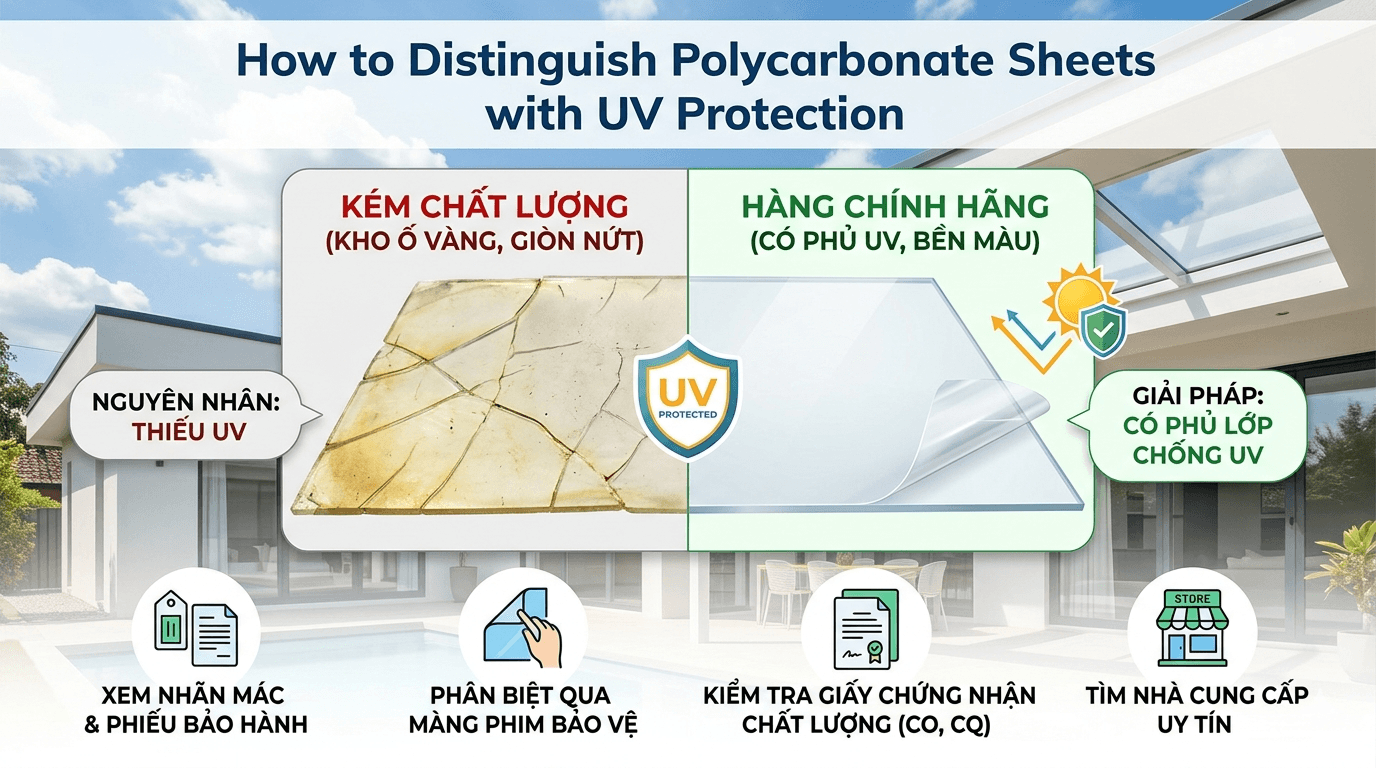 How to Distinguish Polycarbonate Sheets with UV Protection

KÉM CHẤT LƯỢNG
(KHO Ố VÀNG, GIÒN NỨT)

HÀNG CHÍNH HÃNG
(CÓ PHỦ UV, BỀN MÀU)

NGUYÊN NHÂN:
THIẾU UV

UV
PROTECTED

GIẢI PHÁP:
CÓ PHỦ LỚP CHỐNG UV

XEM NHÃN MÁC & PHIẾU BẢO HÀNH

PHÂN BIỆT QUA MÀNG PHIM BẢO VỆ

KIỂM TRA GIẤY CHỨNG NHẬN CHẤT LƯỢNG (CO, CQ)

STORE

TÌM NHÀ CUNG CẤP UY TÍN